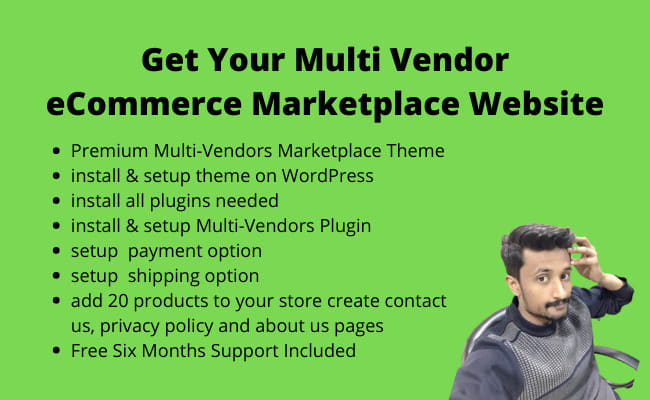 Get Your Multi Vendor eCommerce Marketplace Website

- Premium Multi-Vendors Marketplace Theme
- install & setup theme on WordPress
- install all plugins needed
- install & setup Multi-Vendors Plugin
- setup payment option
- setup shipping option
- add 20 products to your store create contact us, privacy policy and about us pages
- Free Six Months Support Included